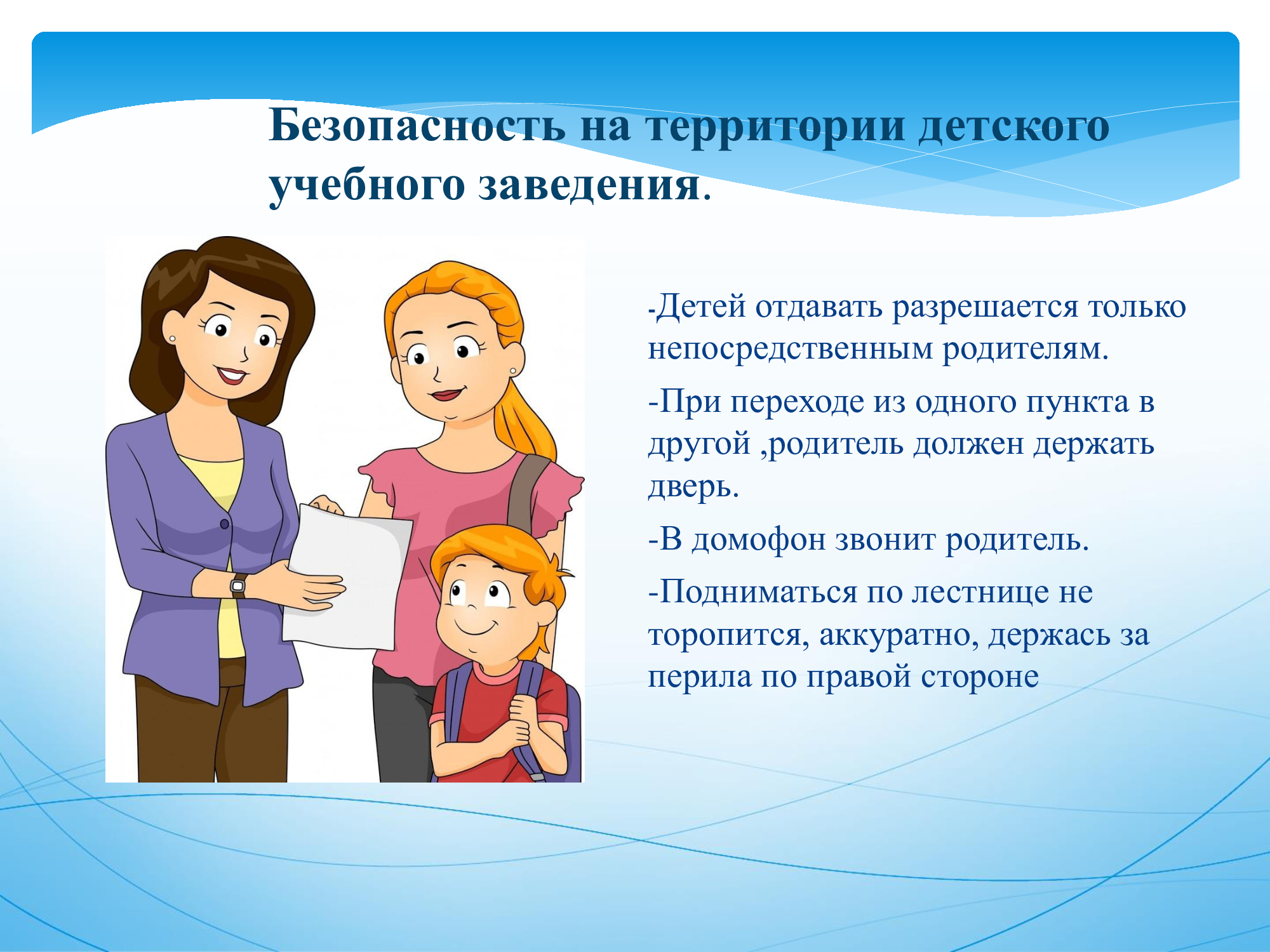 Безопасность на территории детского учебного заведения.

-Детей отдавать разрешается только непосредственным родителям.

-При переходе из одного пункта в другой ,родитель должен держать дверь.

-В домофон звонит родитель.

-Подниматься по лестнице не торопится, аккуратно, держась за перила по правой стороне